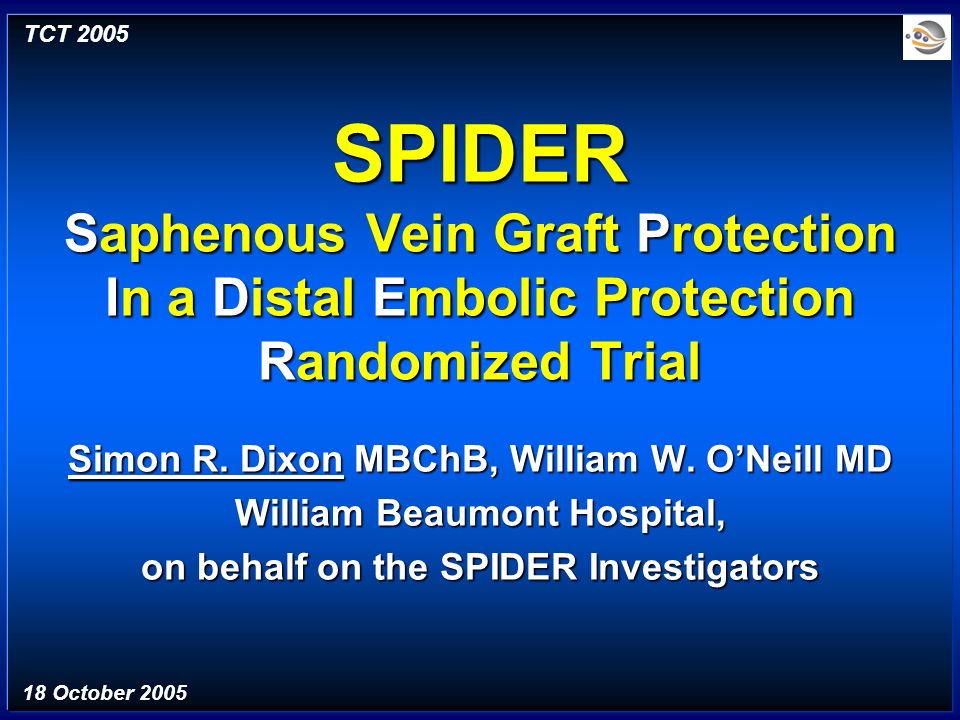 TCT 2005

SPIDER

Saphenous Vein Graft Protection In a Distal Embolic Protection Randomized Trial

Simon R. Dixon MBChB, William W. O'Neill MD

William Beaumont Hospital,

on behalf on the SPIDER Investigators

18 October 2005